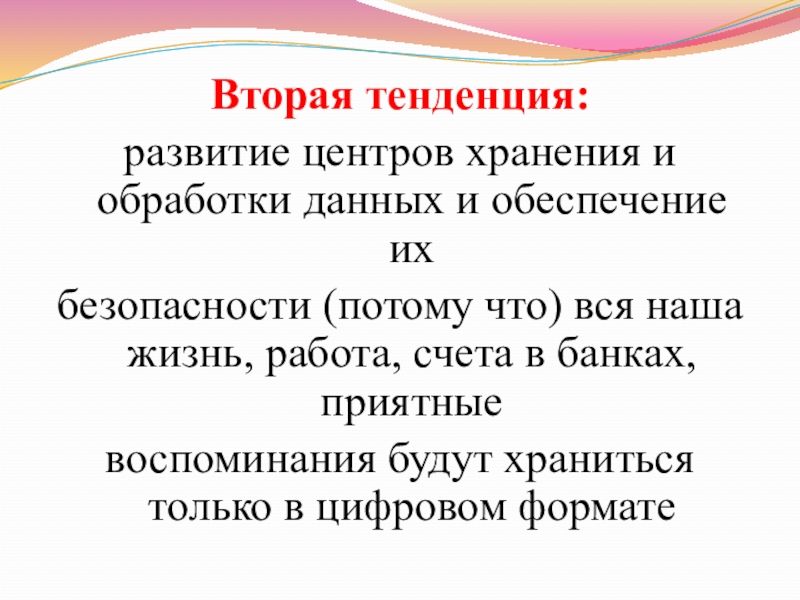 Вторая тенденция:

развитие центров хранения и обработки данных и обеспечение их

безопасности (потому что) вся наша жизнь, работа, счета в банках, приятные

воспоминания будут храниться только в цифровом формате